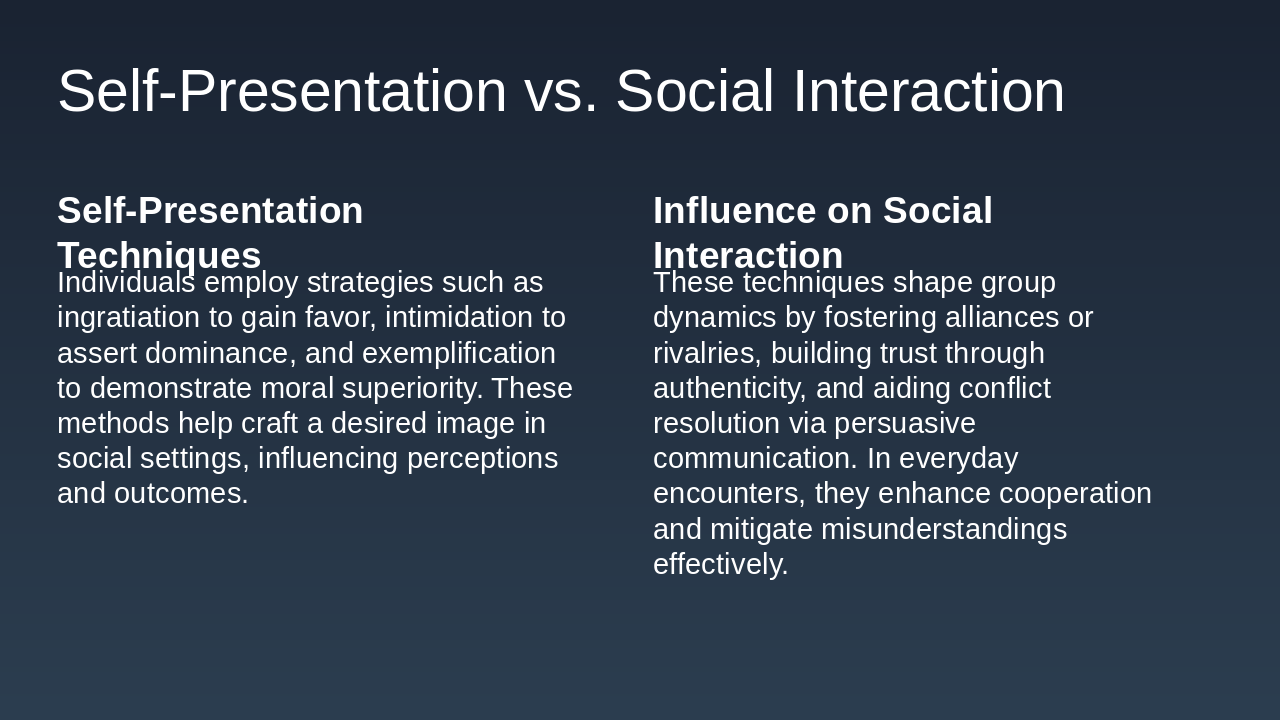 Self-Presentation vs. Social Interaction

Self-Presentation Techniques

Individuals employ strategies such as ingratiation to gain favor, intimidation to assert dominance, and exemplification to demonstrate moral superiority. These methods help craft a desired image in social settings, influencing perceptions and outcomes.

Influence on Social Interaction

These techniques shape group dynamics by fostering alliances or rivalries, building trust through authenticity, and aiding conflict resolution via persuasive communication. In everyday encounters, they enhance cooperation and mitigate misunderstandings effectively.